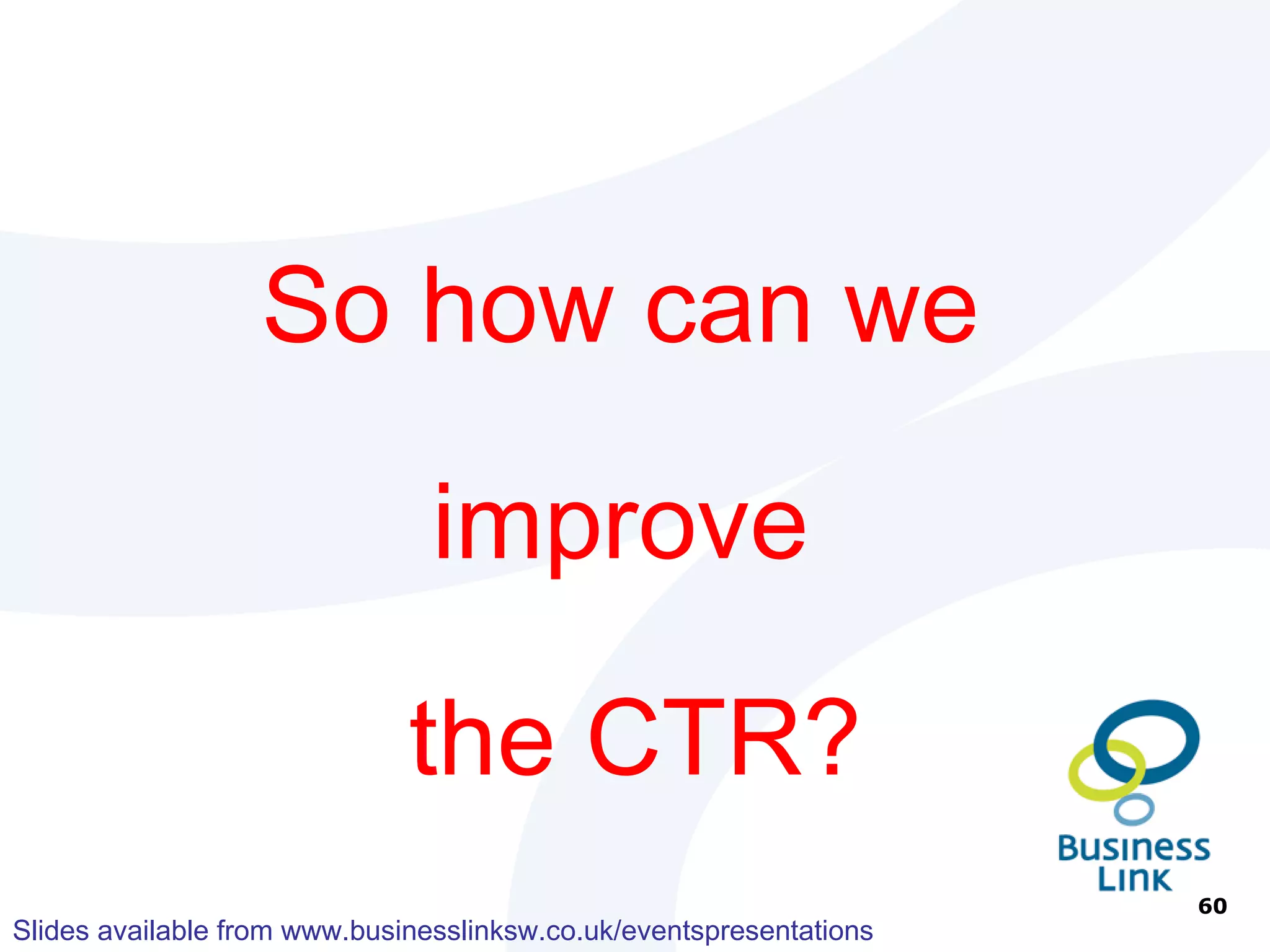 So how can we

improve

the CTR?

Business Link

60

Slides available from www.businesslinksw.co.uk/eventspresentations